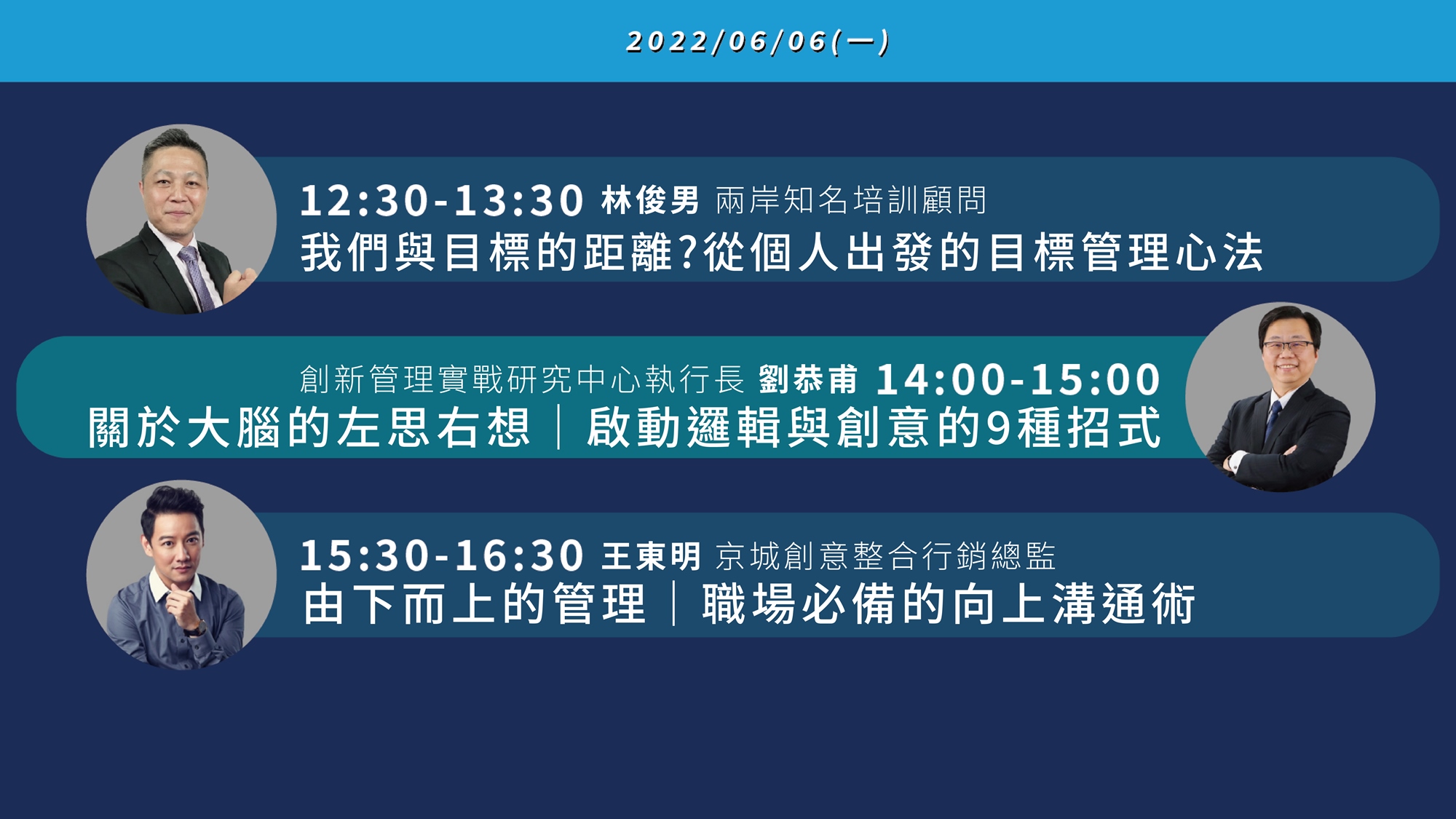 2022/06/06(一)

12:30-13:30 林俊男 兩岸知名培訓顧問
我們與目標的距離?從個人出發的目標管理心法

創新管理實戰研究中心執行長 劉恭甫 14:00-15:00
關於大腦的左思右想｜啟動邏輯與創意的9種招式

15:30-16:30 王東明 京城創意整合行銷總監
由下而上的管理｜職場必備的向上溝通術